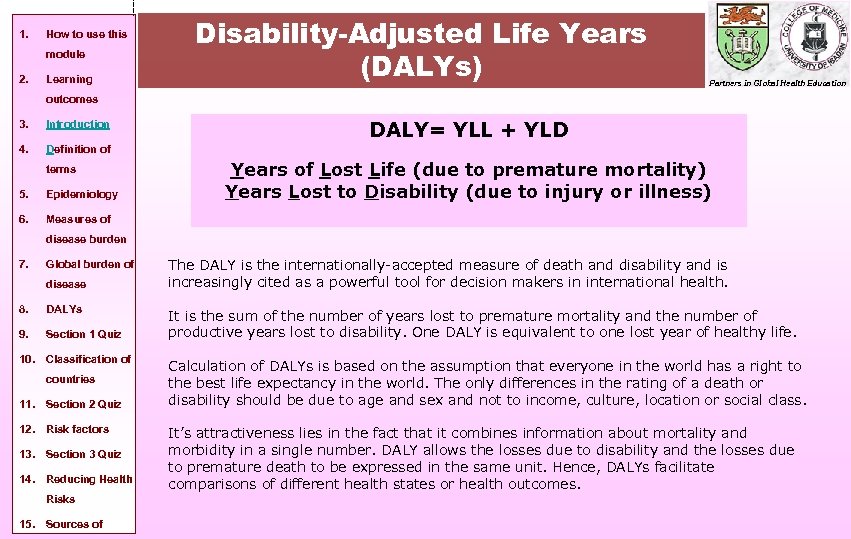 1. How to use this module
2. Learning outcomes
3. Introduction
4. Definition of terms
5. Epidemiology
6. Measures of disease burden
7. Global burden of disease
8. DALYs
9. Section 1 Quiz
10. Classification of countries
11. Section 2 Quiz
12. Risk factors
13. Section 3 Quiz
14. Reducing Health Risks
15. Sources of

Disability-Adjusted Life Years (DALYs)

COLLEGE OF MEDICINE UNIVERSITY OF IBADAN

Partners in Global Health Education

DALY= YLL + YLD

Years of Lost Life (due to premature mortality)
Years Lost to Disability (due to injury or illness)

The DALY is the internationally-accepted measure of death and disability and is increasingly cited as a powerful tool for decision makers in international health.

It is the sum of the number of years lost to premature mortality and the number of productive years lost to disability. One DALY is equivalent to one lost year of healthy life.

Calculation of DALYs is based on the assumption that everyone in the world has a right to the best life expectancy in the world. The only differences in the rating of a death or disability should be due to age and sex and not to income, culture, location or social class.

It's attractiveness lies in the fact that it combines information about mortality and morbidity in a single number. DALY allows the losses due to disability and the losses due to premature death to be expressed in the same unit. Hence, DALYs facilitate comparisons of different health states or health outcomes.